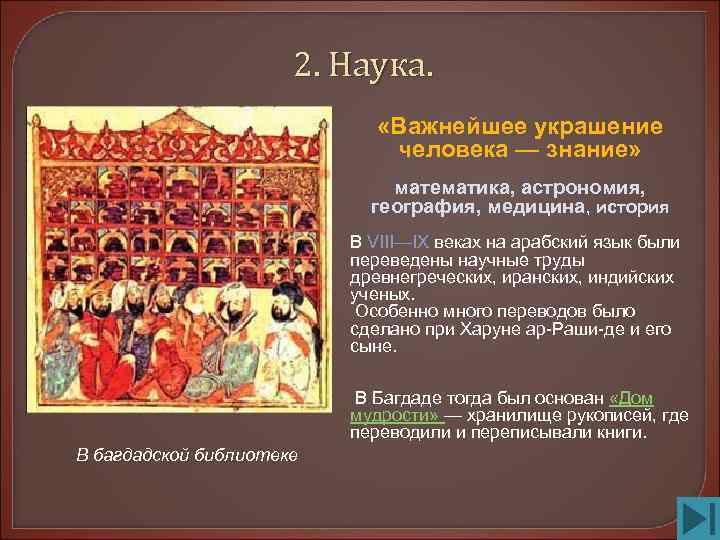 2. Наука.

«Важнейшее украшение человека — знание»

математика, астрономия, география, медицина, история

В VIII—IX веках на арабский язык были переведены научные труды древнегреческих, иранских, индийских ученых.
Особенно много переводов было сделано при Харуне ар-Раши-де и его сыне.

В Багдаде тогда был основан «Дом мудрости» — хранилище рукописей, где переводили и переписывали книги.

В багдадской библиотеке